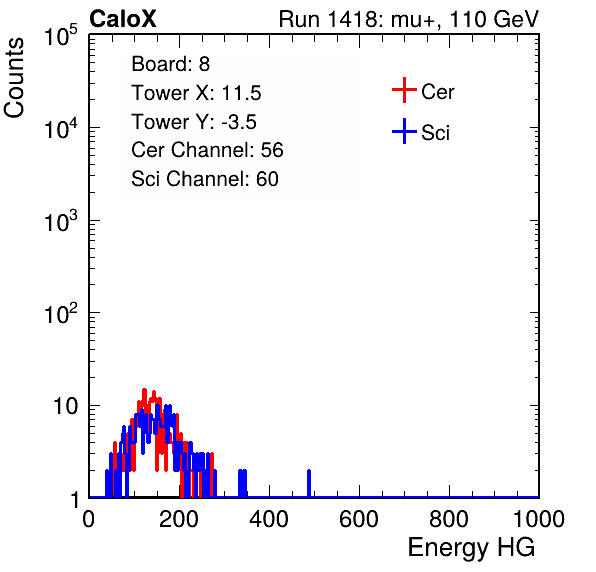 CaloX

Run 1418: mu+, 110 GeV

Counts

$10^5$

$10^4$

$10^3$

$10^2$

10

1

Board: 8
Tower X: 11.5
Tower Y: -3.5
Cer Channel: 56
Sci Channel: 60

Cer

Sci

0 200 400 600 800 1000

Energy HG